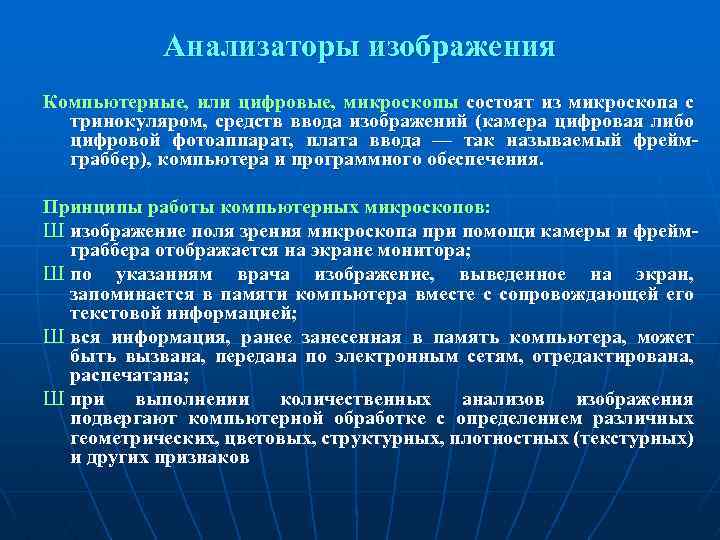 Анализаторы изображения

Компьютерные, или цифровые, микроскопы состоят из микроскопа с тринокуляром, средств ввода изображений (камера цифровая либо цифровой фотоаппарат, плата ввода — так называемый фрейм-граббер), компьютера и программного обеспечения.

Принципы работы компьютерных микроскопов:

Ш изображение поля зрения микроскопа при помощи камеры и фрейм-граббера отображается на экране монитора;

Ш по указаниям врача изображение, выведенное на экран, запоминается в памяти компьютера вместе с сопровождающей его текстовой информацией;

Ш вся информация, ранее занесенная в память компьютера, может быть вызвана, передана по электронным сетям, отредактирована, распечатана;

Ш при выполнении количественных анализов изображения подвергают компьютерной обработке с определением различных геометрических, цветовых, структурных, плотностных (текстурных) и других признаков